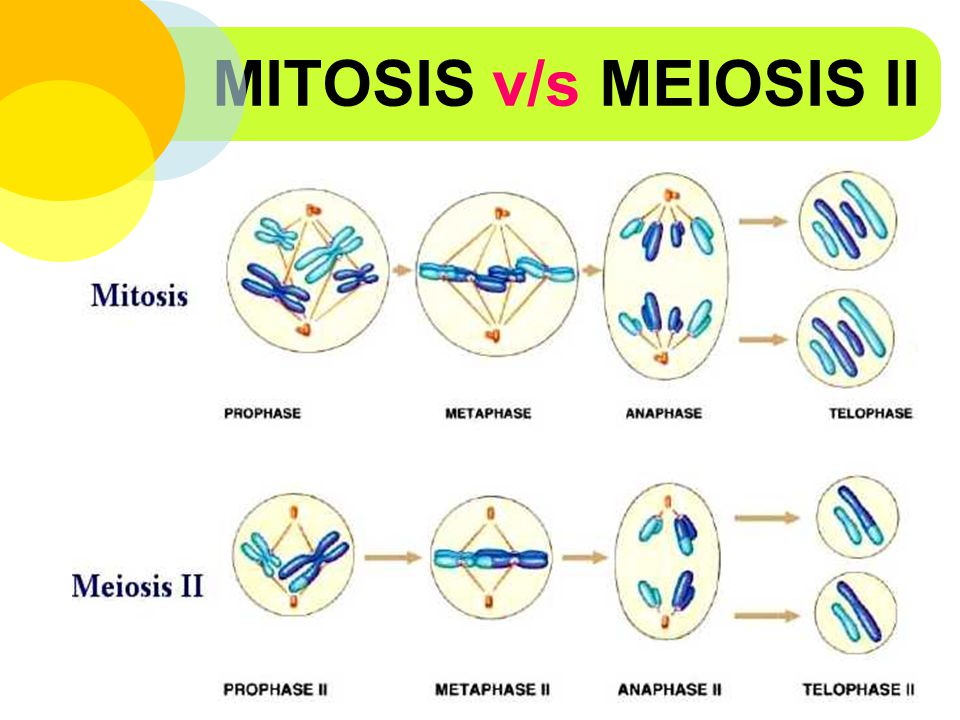 MITOSIS v/s MEIOSIS II

Mitosis

PROPHASE

METAPHASE

ANAPHASE

TELOPHASE

Meiosis II

PROPHASE II

METAPHASE II

ANAPHASE II

TELOPHASE II